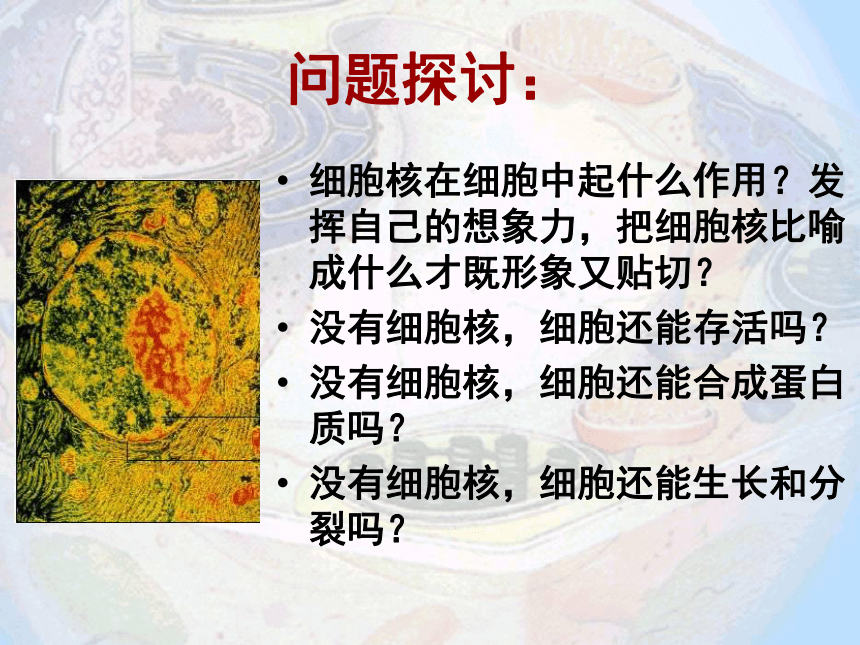 问题探讨：

• 细胞核在细胞中起什么作用？发挥自己的想象力，把细胞核比喻成什么才既形象又贴切？

• 没有细胞核，细胞还能存活吗？

• 没有细胞核，细胞还能合成蛋白质吗？

• 没有细胞核，细胞还能生长和分裂吗？